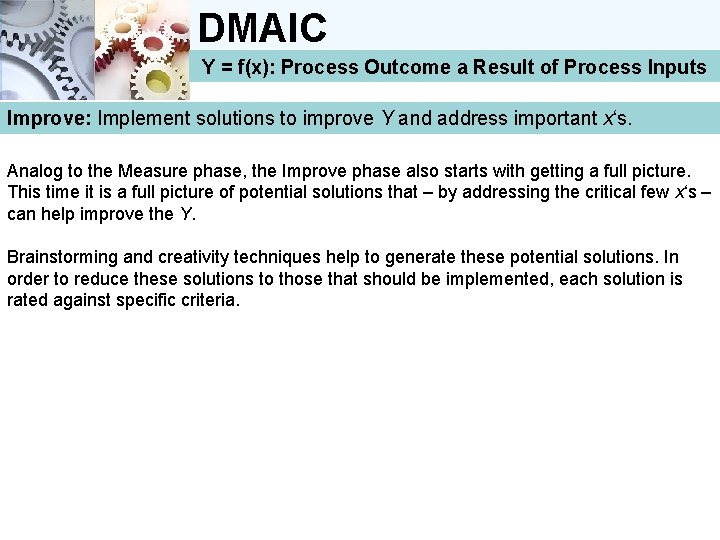 DMAIC

Y = f(x): Process Outcome a Result of Process Inputs

Improve: Implement solutions to improve Y and address important x‘s.

Analog to the Measure phase, the Improve phase also starts with getting a full picture. This time it is a full picture of potential solutions that – by addressing the critical few x‘s – can help improve the Y.

Brainstorming and creativity techniques help to generate these potential solutions. In order to reduce these solutions to those that should be implemented, each solution is rated against specific criteria.